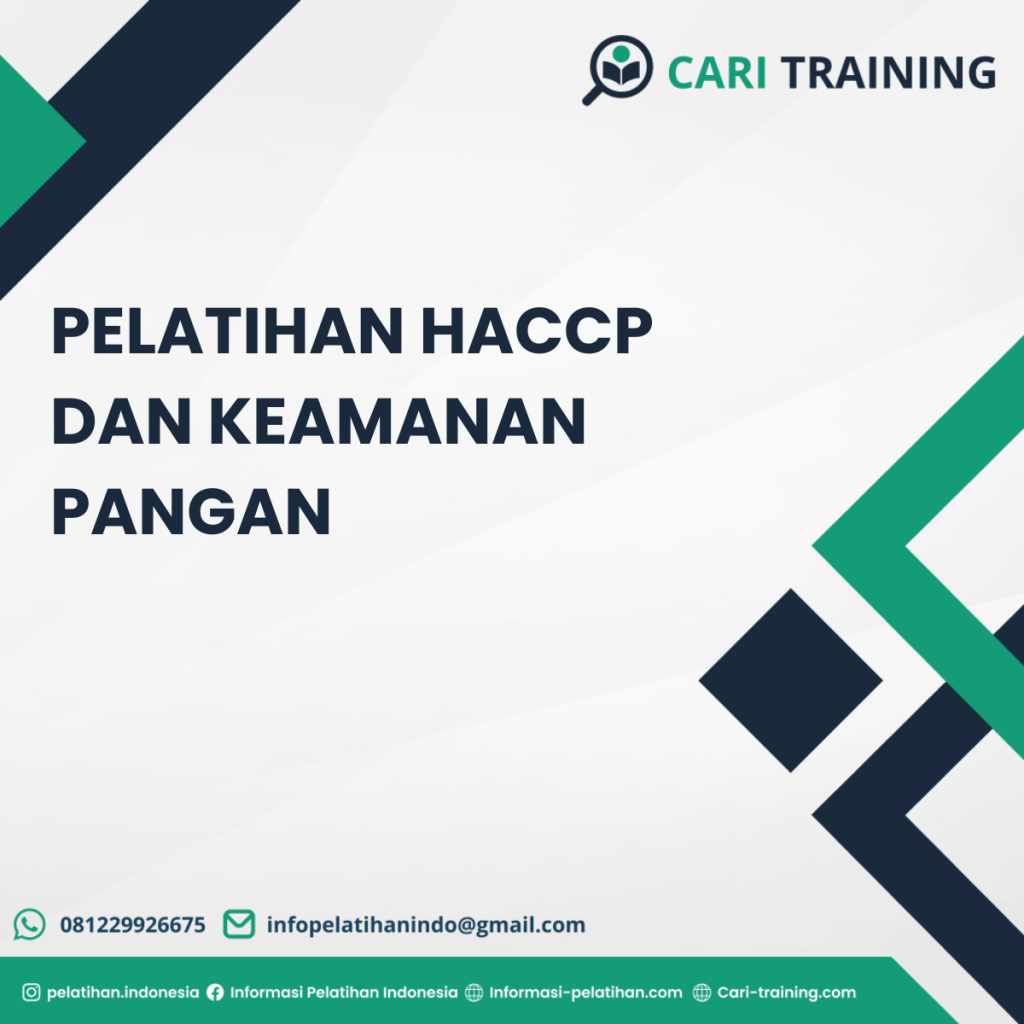 CARI TRAINING

PELATIHAN HACCP DAN KEAMANAN PANGAN

081229926675 infopelatihanindo@gmail.com

pelatihan.indonesia Informasi Pelatihan Indonesia Informasi-pelatihan.com Cari-training.com